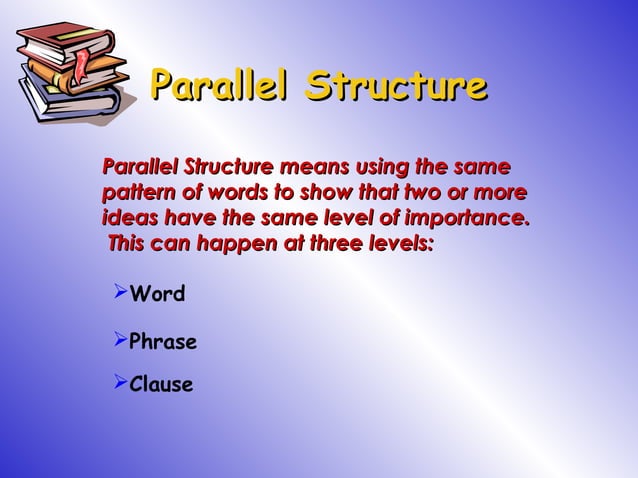 Parallel Structure

Parallel Structure means using the same pattern of words to show that two or more ideas have the same level of importance. This can happen at three levels:

➢Word

➢Phrase

➢Clause